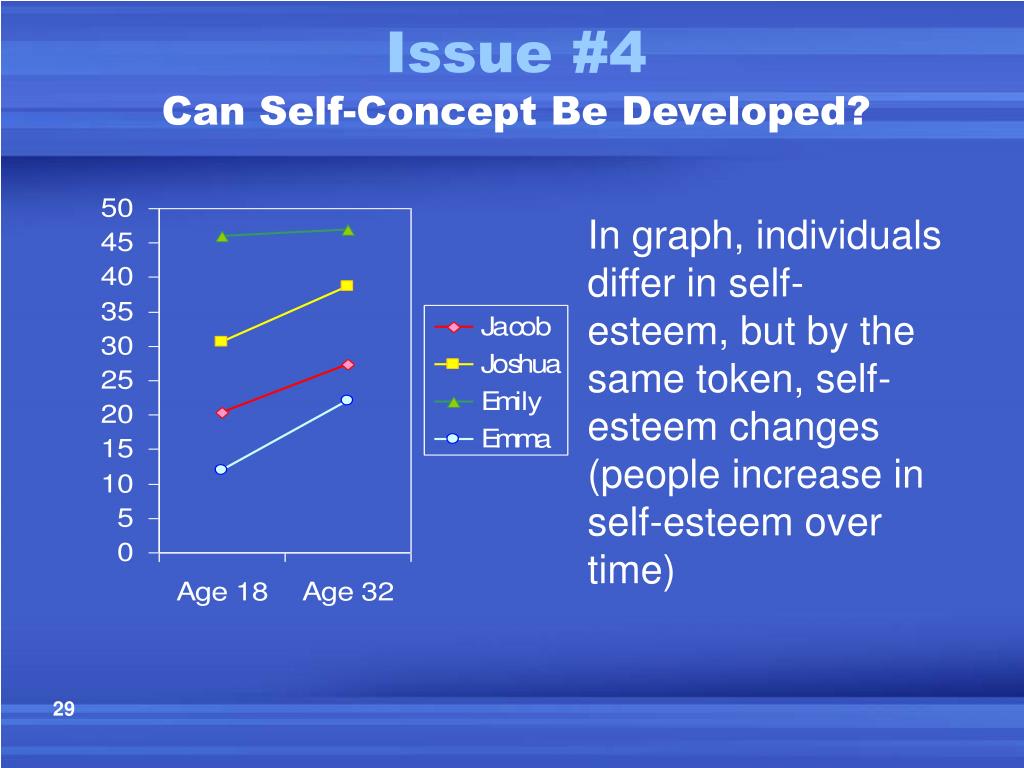 Issue #4
Can Self-Concept Be Developed?

50
45
40
35
30
25
20
15
10
5
0

Age 18 Age 32

Jacob
Joshua
Emily
Emma

In graph, individuals differ in self-esteem, but by the same token, self-esteem changes (people increase in self-esteem over time)

29